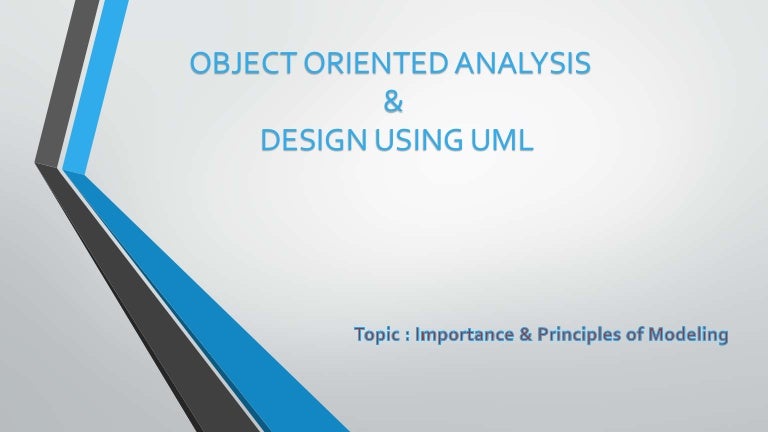 OBJECT ORIENTED ANALYSIS
&
DESIGN USING UML

Topic : Importance & Principles of Modeling